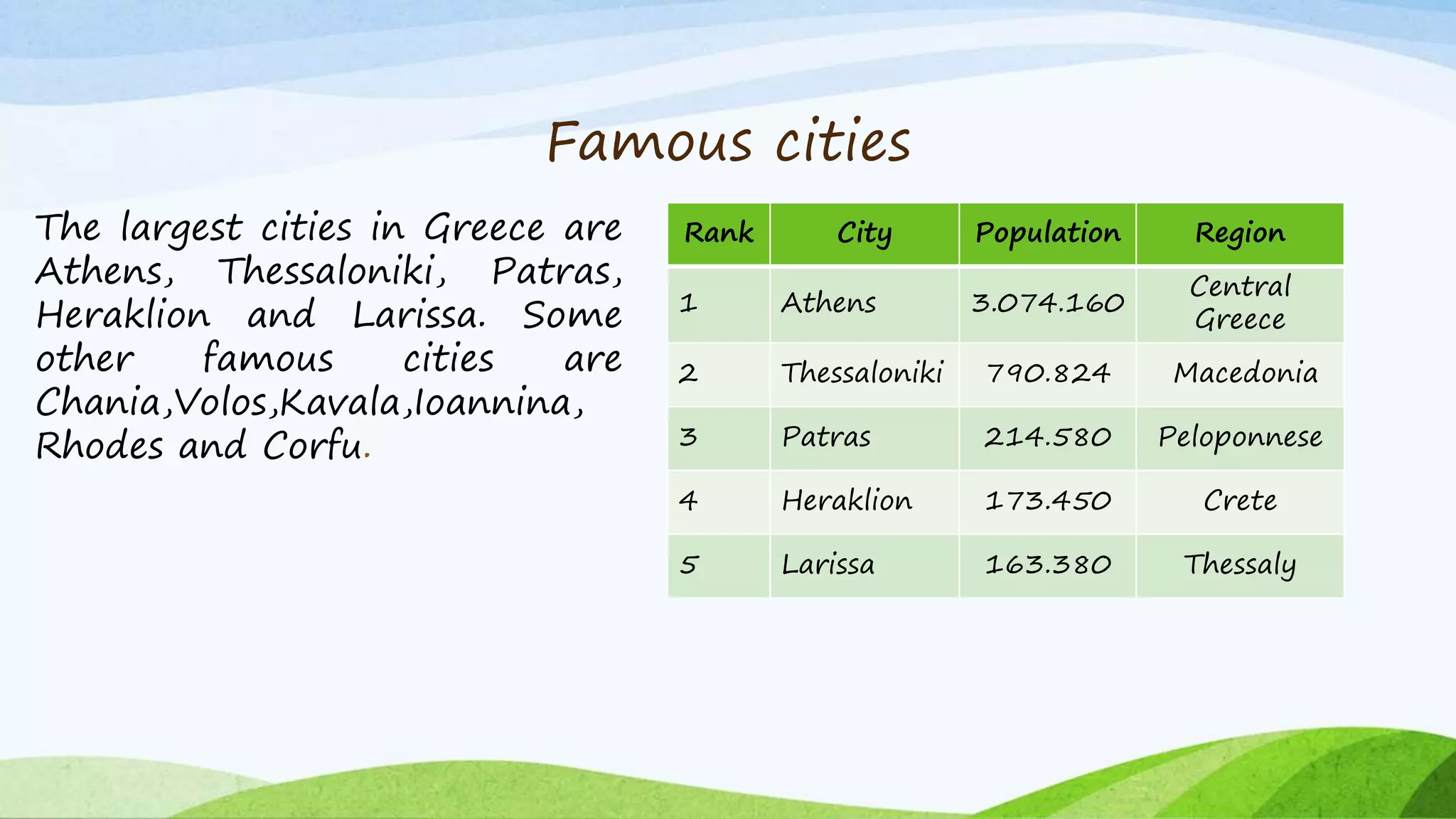 Famous cities

The largest cities in Greece are Athens, Thessaloniki, Patras, Heraklion and Larissa. Some other famous cities are Chania,Volos,Kavala,Ioannina, Rhodes and Corfu.

| Rank | City | Population | Region |
|---|---|---|---|
| 1 | Athens | 3.074.160 | Central Greece |
| 2 | Thessaloniki | 790.824 | Macedonia |
| 3 | Patras | 214.580 | Peloponnese |
| 4 | Heraklion | 173.450 | Crete |
| 5 | Larissa | 163.380 | Thessaly |